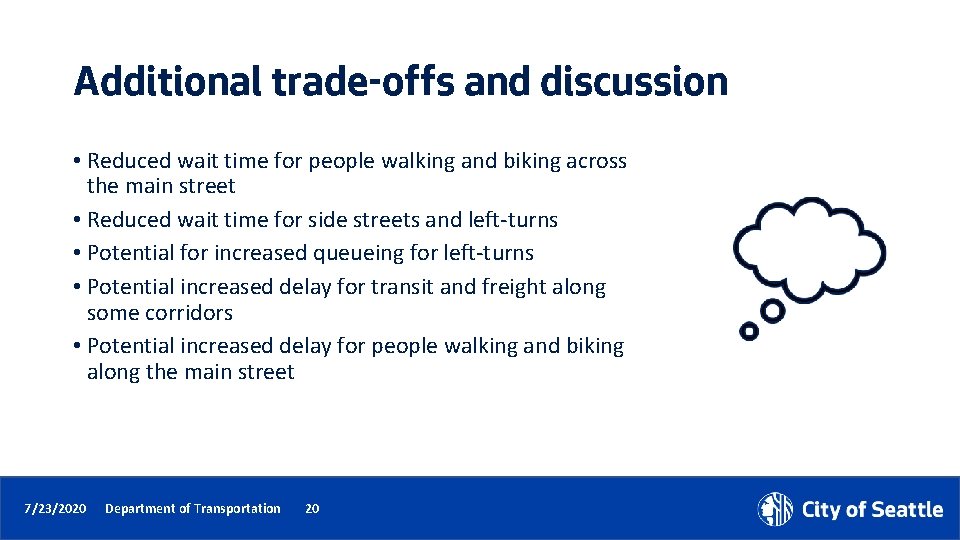 Additional trade-offs and discussion

• Reduced wait time for people walking and biking across the main street
• Reduced wait time for side streets and left-turns
• Potential for increased queueing for left-turns
• Potential increased delay for transit and freight along some corridors
• Potential increased delay for people walking and biking along the main street

7/23/2020 Department of Transportation 20

City of Seattle